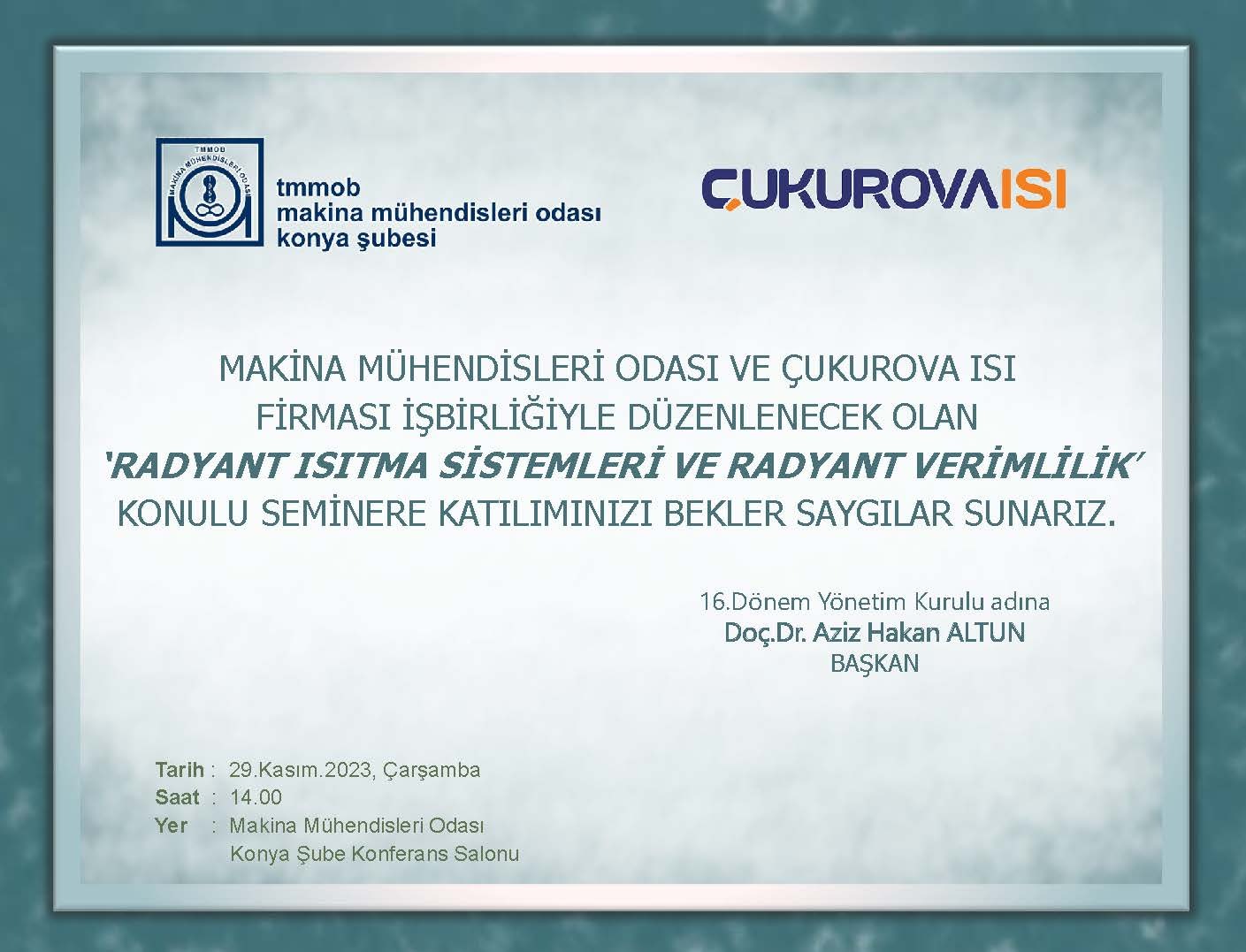 TMMOB
MAKİNA MÜHENDİSLERİ ODASI

tmmob
makina mühendisleri odası
konya şubesi

ÇUKUROVAISI

MAKİNA MÜHENDİSLERİ ODASI VE ÇUKUROVA ISI FİRMASI İŞBİRLİĞİYLE DÜZENLENECEK OLAN 'RADYANT ISITMA SİSTEMLERİ VE RADYANT VERİMLİLİK' KONULU SEMİNERE KATILIMINIZI BEKLER SAYGILAR SUNARIZ.

16.Dönem Yönetim Kurulu adına
Doç.Dr. Aziz Hakan ALTUN
BAŞKAN

Tarih : 29.Kasım.2023, Çarşamba
Saat : 14.00
Yer : Makina Mühendisleri Odası
Konya Şube Konferans Salonu